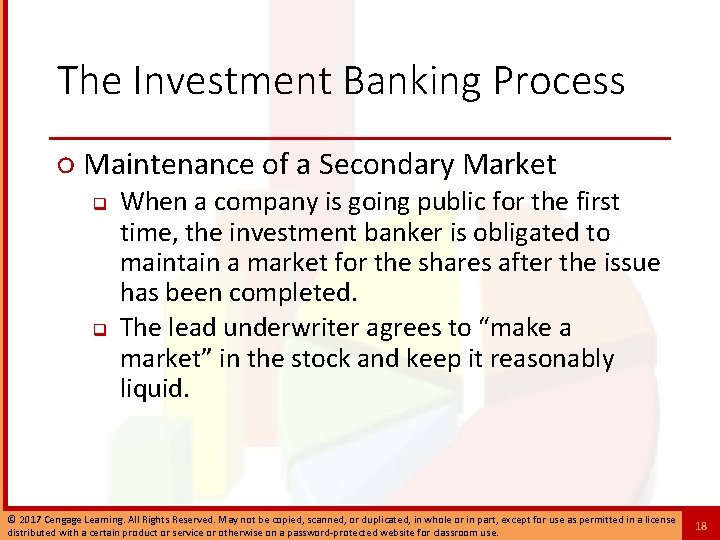 The Investment Banking Process

Maintenance of a Secondary Market

When a company is going public for the first time, the investment banker is obligated to maintain a market for the shares after the issue has been completed.

The lead underwriter agrees to “make a market” in the stock and keep it reasonably liquid.

© 2017 Cengage Learning. All Rights Reserved. May not be copied, scanned, or duplicated, in whole or in part, except for use as permitted in a license distributed with a certain product or service or otherwise on a password-protected website for classroom use.

18